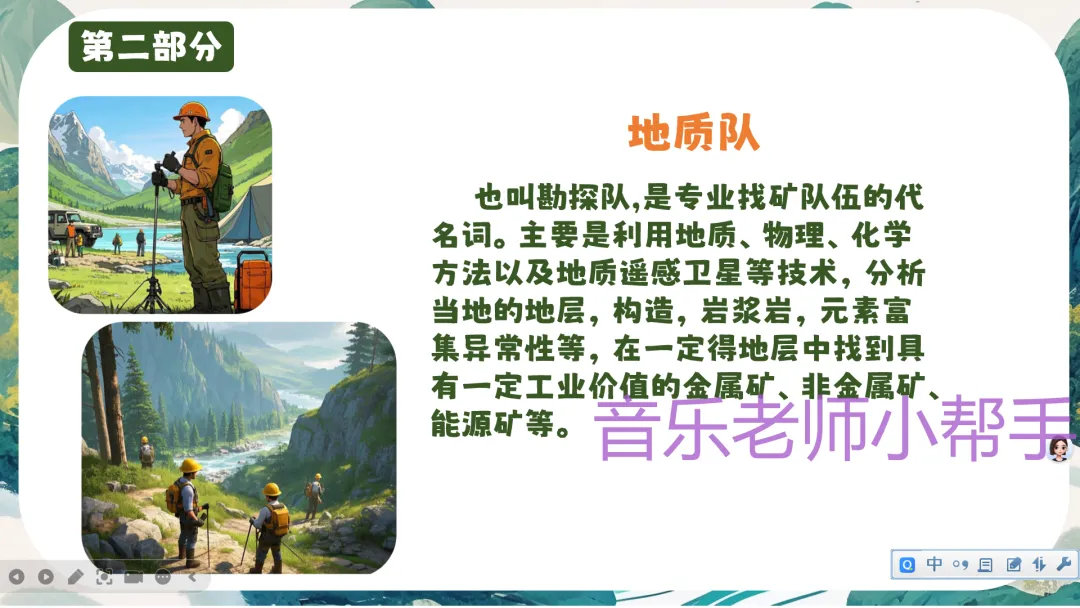 第二部分

地质队

也叫勘探队,是专业找矿队伍的代名词。主要是利用地质、物理、化学方法以及地质遥感卫星等技术，分析当地的地层，构造，岩浆岩，元素富集异常性等，在一定得地层中找到具有一定工业价值的金属矿、非金属矿、能源矿等。

音乐老师小帮手

中